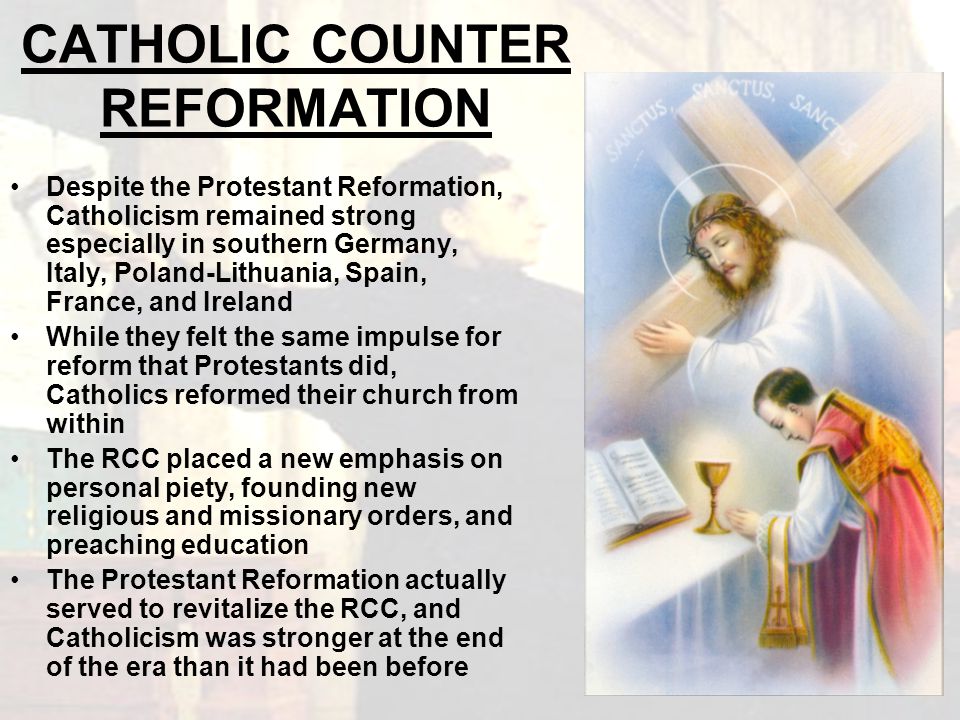 CATHOLIC COUNTER REFORMATION

• Despite the Protestant Reformation, Catholicism remained strong especially in southern Germany, Italy, Poland-Lithuania, Spain, France, and Ireland
• While they felt the same impulse for reform that Protestants did, Catholics reformed their church from within
• The RCC placed a new emphasis on personal piety, founding new religious and missionary orders, and preaching education
• The Protestant Reformation actually served to revitalize the RCC, and Catholicism was stronger at the end of the era than it had been before

SANCTUS, SANCTUS, SANCTUS